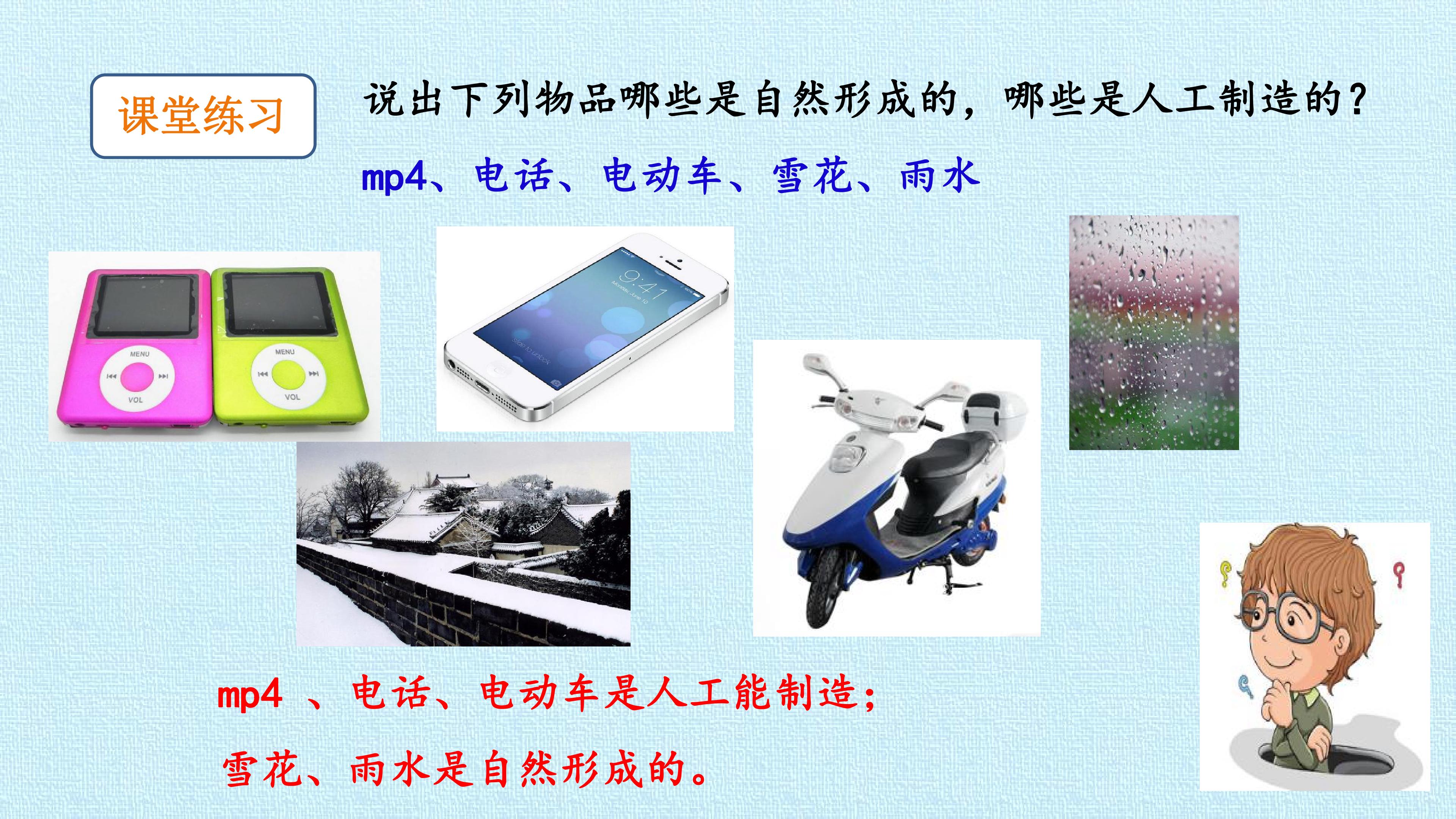 课堂练习

说出下列物品哪些是自然形成的，哪些是人工制造的？

mp4、电话、电动车、雪花、雨水

MENU
VOL
MENU
VOL

9:41

mp4 、电话、电动车是人工能制造；

雪花、雨水是自然形成的。